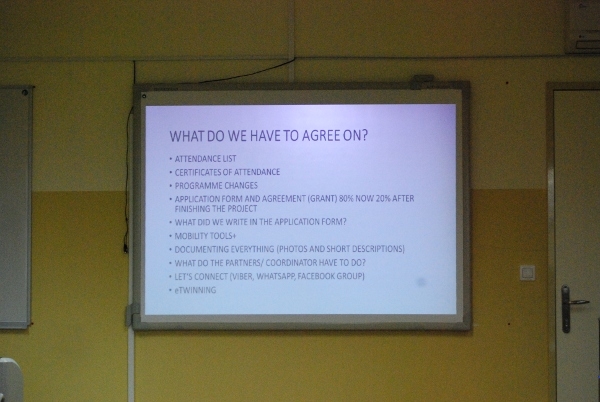 WHAT DO WE HAVE TO AGREE ON?

• ATTENDANCE LIST
• CERTIFICATES OF ATTENDANCE
• PROGRAMME CHANGES
• APPLICATION FORM AND AGREEMENT (GRANT) 80% NOW 20% AFTER FINISHING THE PROJECT
• WHAT DID WE WRITE IN THE APPLICATION FORM?
• MOBILITY TOOLS+
• DOCUMENTING EVERYTHING (PHOTOS AND SHORT DESCRIPTIONS)
• WHAT DO THE PARTNERS/ COORDINATOR HAVE TO DO?
• LET'S CONNECT (VIBER, WHATSAPP, FACEBOOK GROUP)
• eTWINNING